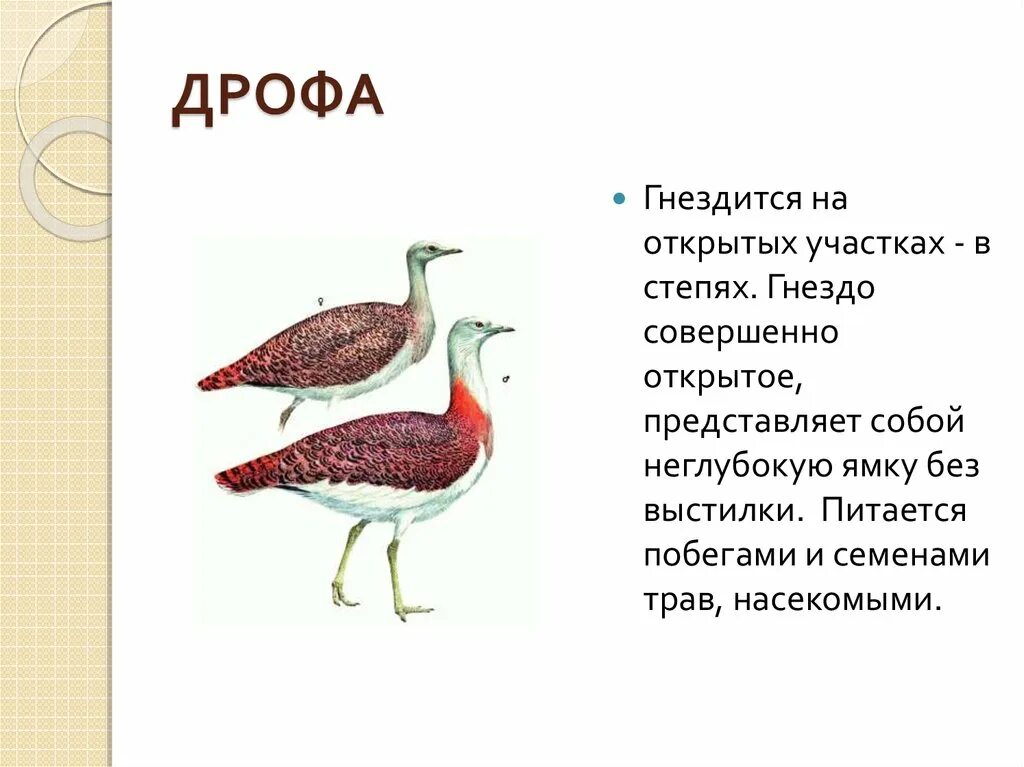 ДРОФА

Гнездится на открытых участках - в степях. Гнездо совершенно открытое, представляет собой неглубокую ямку без выстилки. Питается побегами и семенами трав, насекомыми.

♀

♂